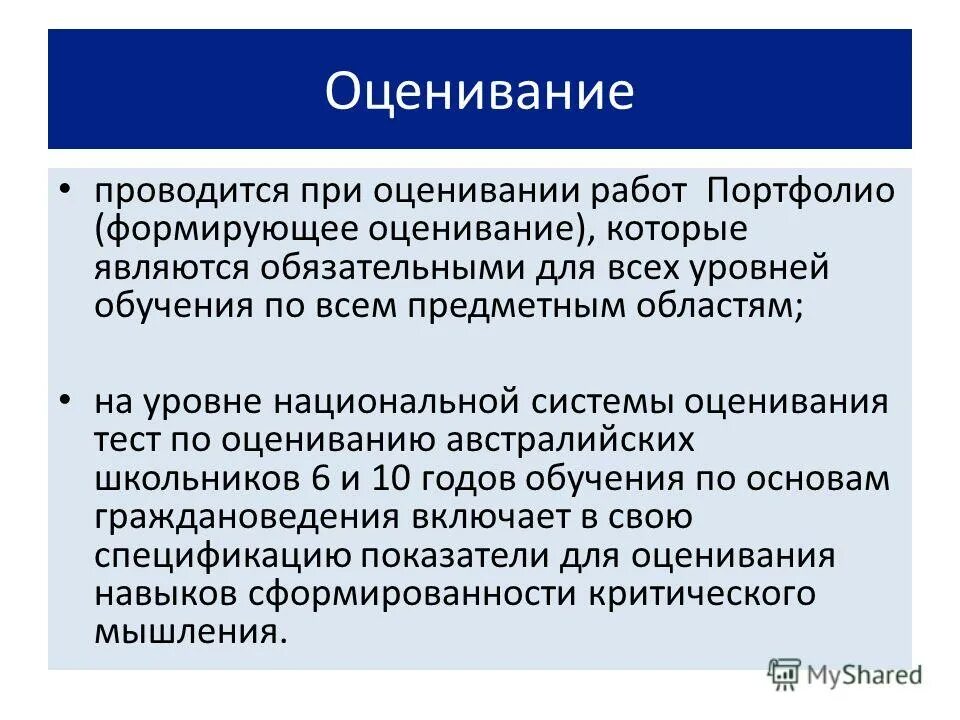 Оценивание

• проводится при оценивании работ Портфолио (формирующее оценивание), которые являются обязательными для всех уровней обучения по всем предметным областям;

• на уровне национальной системы оценивания тест по оцениванию австралийских школьников 6 и 10 годов обучения по основам граждановедения включает в свою спецификацию показатели для оценивания навыков сформированности критического мышления.

MyShared